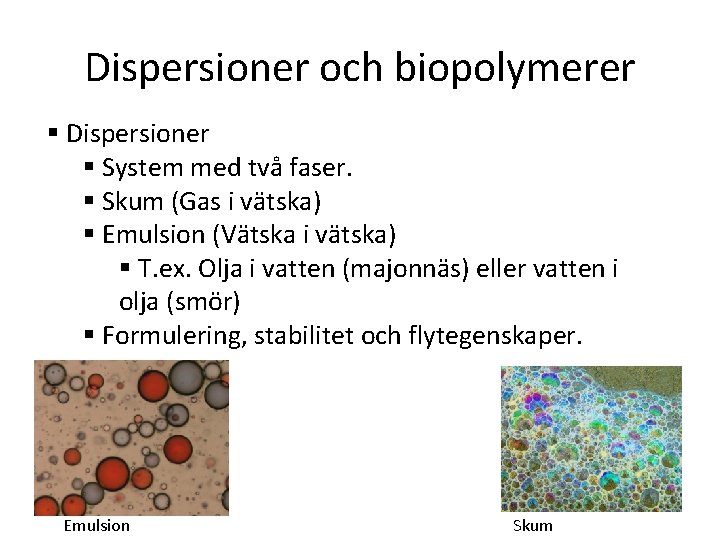 Dispersioner och biopolymerer

▪ Dispersioner
  ▪ System med två faser.
  ▪ Skum (Gas i vätska)
  ▪ Emulsion (Vätska i vätska)
    ▪ T.ex. Olja i vatten (majonnäs) eller vatten i olja (smör)
  ▪ Formulering, stabilitet och flytegenskaper.

Emulsion

Skum